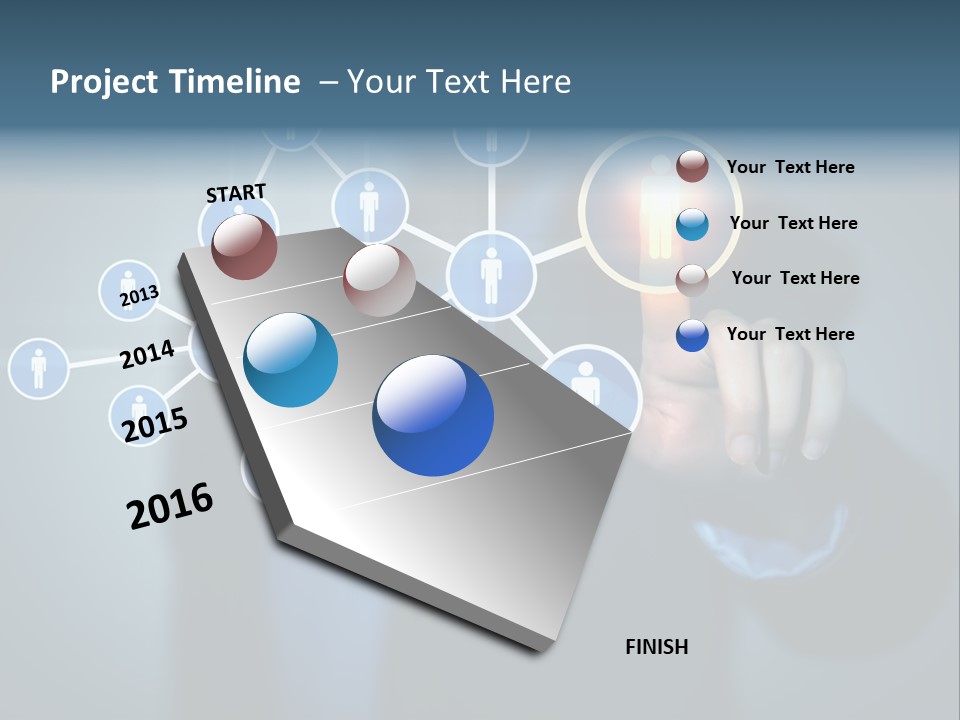 Project Timeline – Your Text Here

START

2013

2014

2015

2016

FINISH

Your Text Here

Your Text Here

Your Text Here

Your Text Here